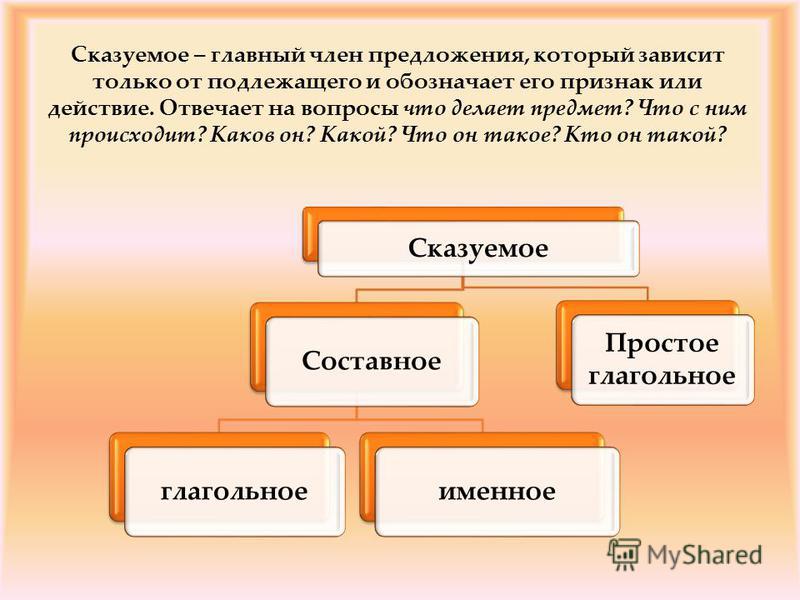 Сказуемое – главный член предложения, который зависит только от подлежащего и обозначает его признак или действие. Отвечает на вопросы что делает предмет? Что с ним происходит? Каков он? Какой? Что он такое? Кто он такой?

Сказуемое

Составное

Простое глагольное

глагольное

именное

MyShared